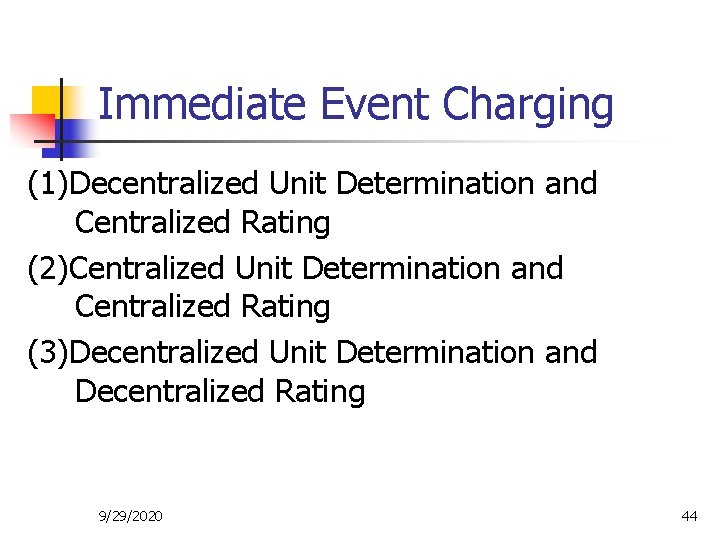 Immediate Event Charging

(1)Decentralized Unit Determination and Centralized Rating

(2)Centralized Unit Determination and Centralized Rating

(3)Decentralized Unit Determination and Decentralized Rating

9/29/2020

44